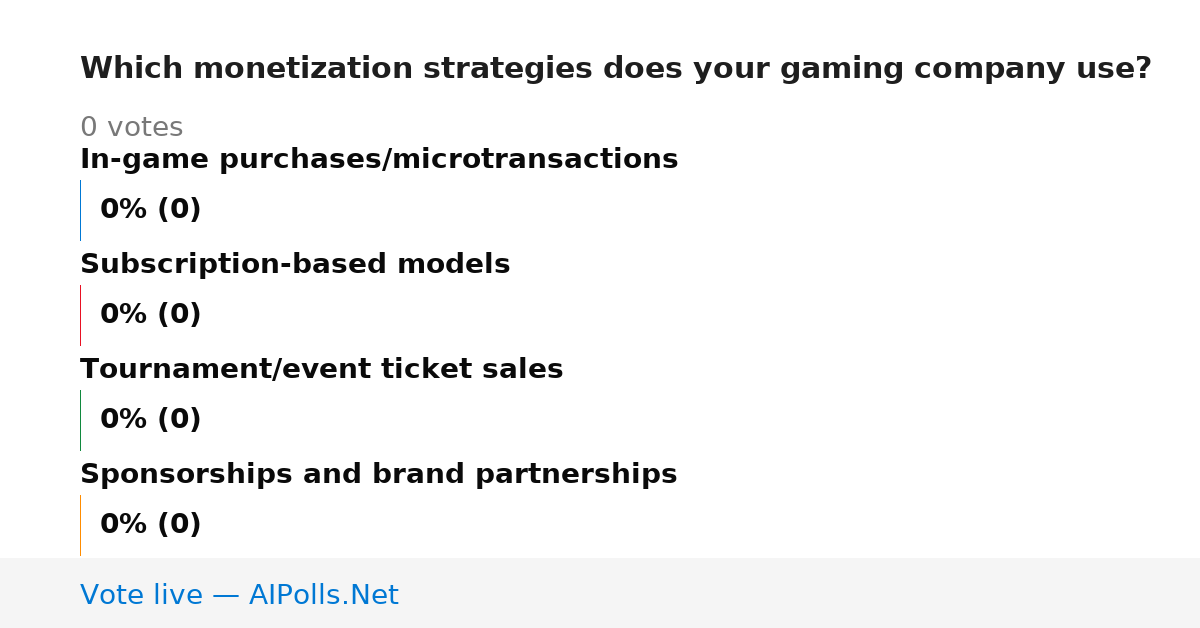 Which monetization strategies does your gaming company use?

0 votes

In-game purchases/microtransactions

0% (0)

Subscription-based models

0% (0)

Tournament/event ticket sales

0% (0)

Sponsorships and brand partnerships

0% (0)

Vote live — AIPolls.Net